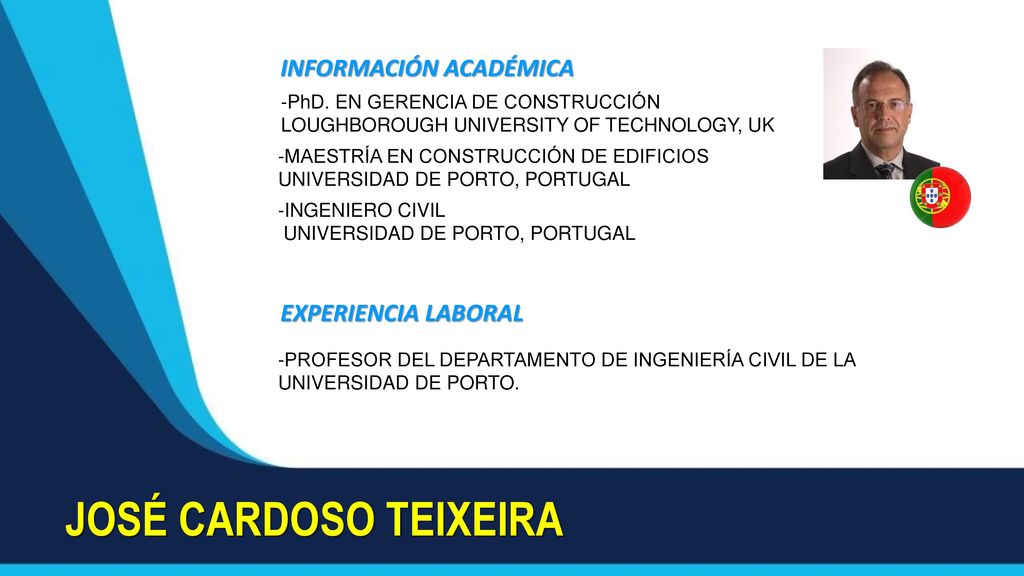 INFORMACIÓN ACADÉMICA

-PhD. EN GERENCIA DE CONSTRUCCIÓN
LOUGHBOROUGH UNIVERSITY OF TECHNOLOGY, UK

-MAESTRÍA EN CONSTRUCCIÓN DE EDIFICIOS
UNIVERSIDAD DE PORTO, PORTUGAL

-INGENIERO CIVIL
UNIVERSIDAD DE PORTO, PORTUGAL

EXPERIENCIA LABORAL

-PROFESOR DEL DEPARTAMENTO DE INGENIERÍA CIVIL DE LA UNIVERSIDAD DE PORTO.

JOSÉ CARDOSO TEIXEIRA